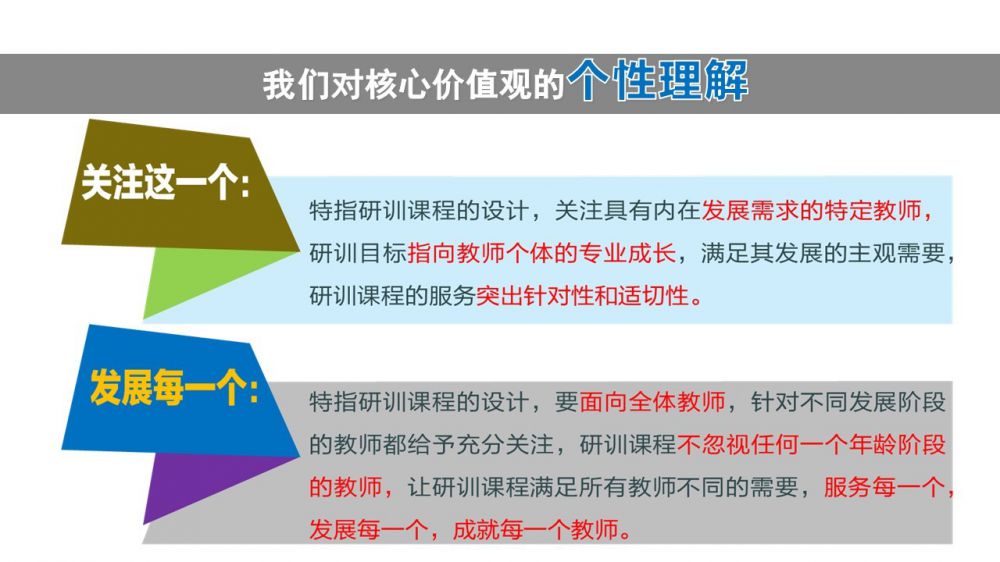 我们对核心价值观的个性理解

关注这一个:

特指研训课程的设计，关注具有内在发展需求的特定教师，研训目标指向教师个体的专业成长，满足其发展的主观需要，研训课程的服务突出针对性和适切性。

发展每一个:

特指研训课程的设计，要面向全体教师，针对不同发展阶段的教师都给予充分关注，研训课程不忽视任何一个年龄阶段的教师，让研训课程满足所有教师不同的需要，服务每一个，发展每一个，成就每一个教师。